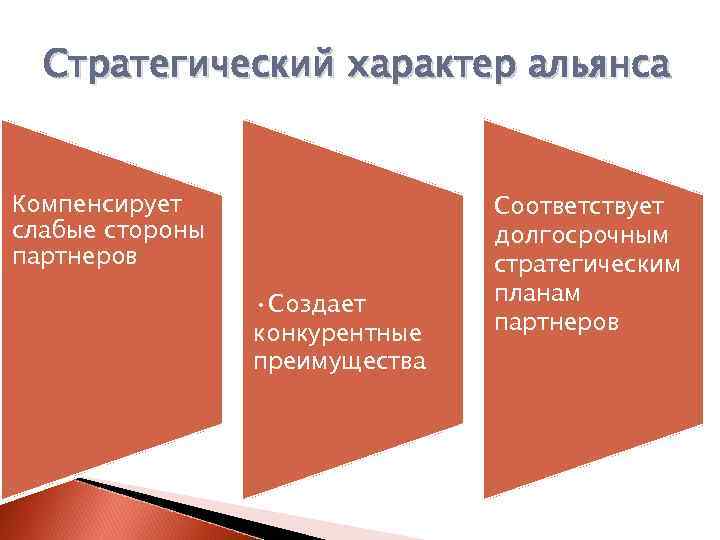 Стратегический характер альянса

Компенсирует слабые стороны партнеров

•Создает конкурентные преимущества

Соответствует долгосрочным стратегическим планам партнеров